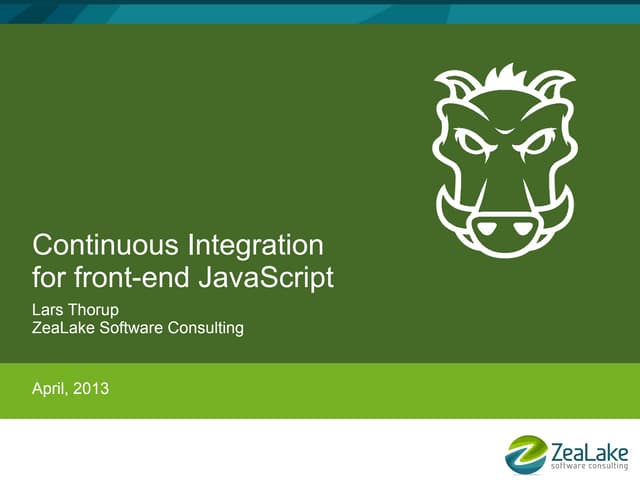 Continuous Integration for front-end JavaScript

Lars Thorup
ZeaLake Software Consulting

April, 2013

ZeaLake
software consulting